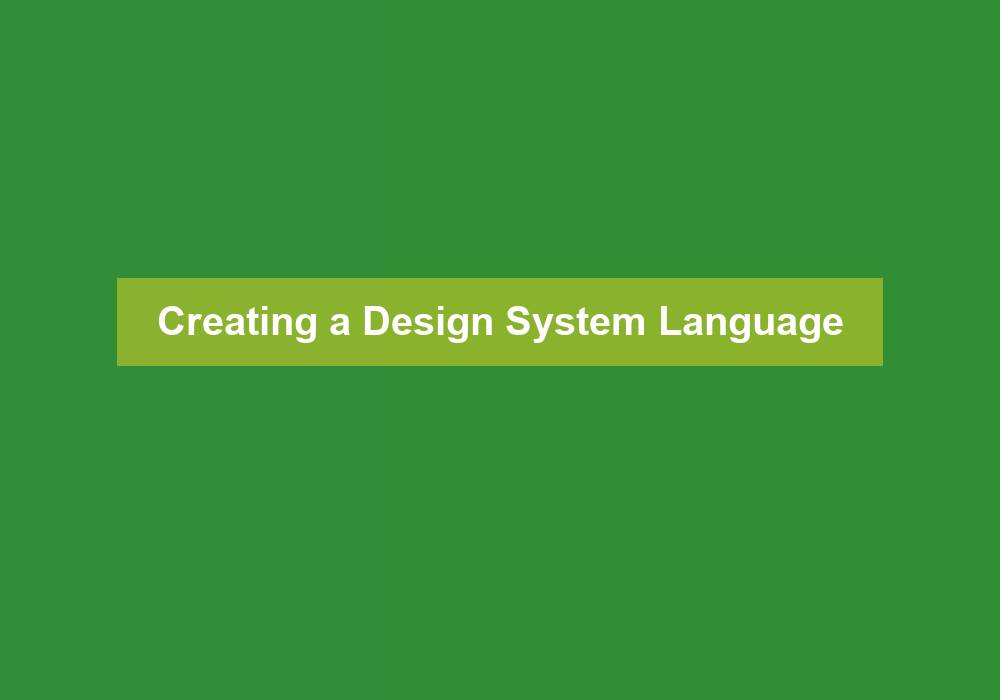 Creating a Design System Language